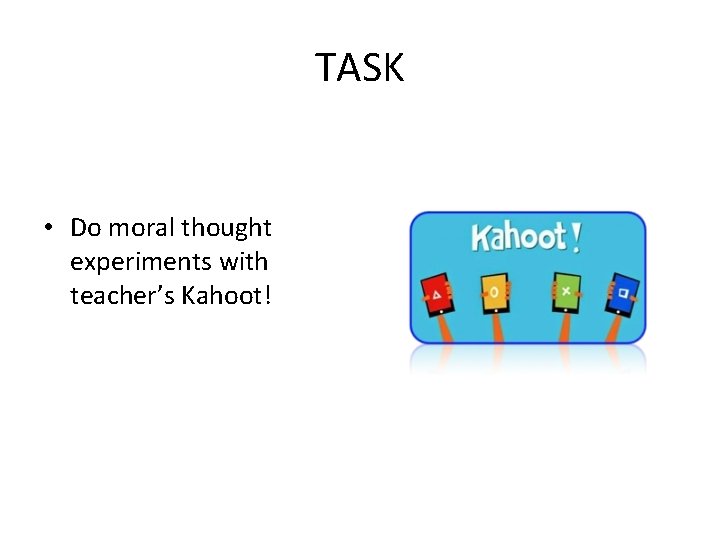 TASK

• Do moral thought experiments with teacher's Kahoot!

Kahoot!